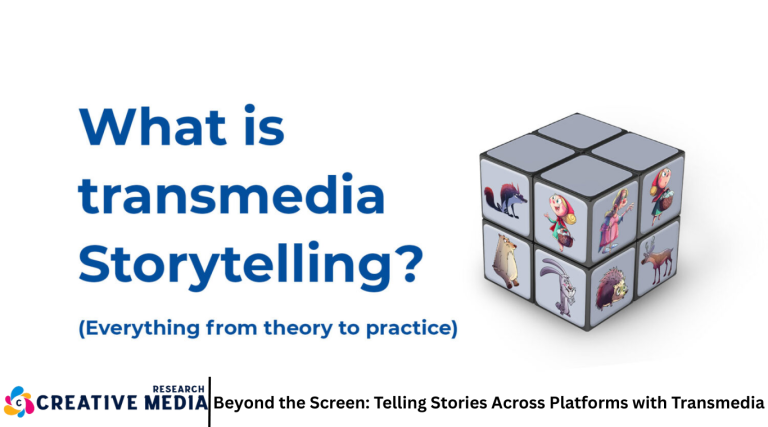 What is transmedia Storytelling?

(Everything from theory to practice)

C CREATIVE MEDIA RESEARCH

Beyond the Screen: Telling Stories Across Platforms with Transmedia